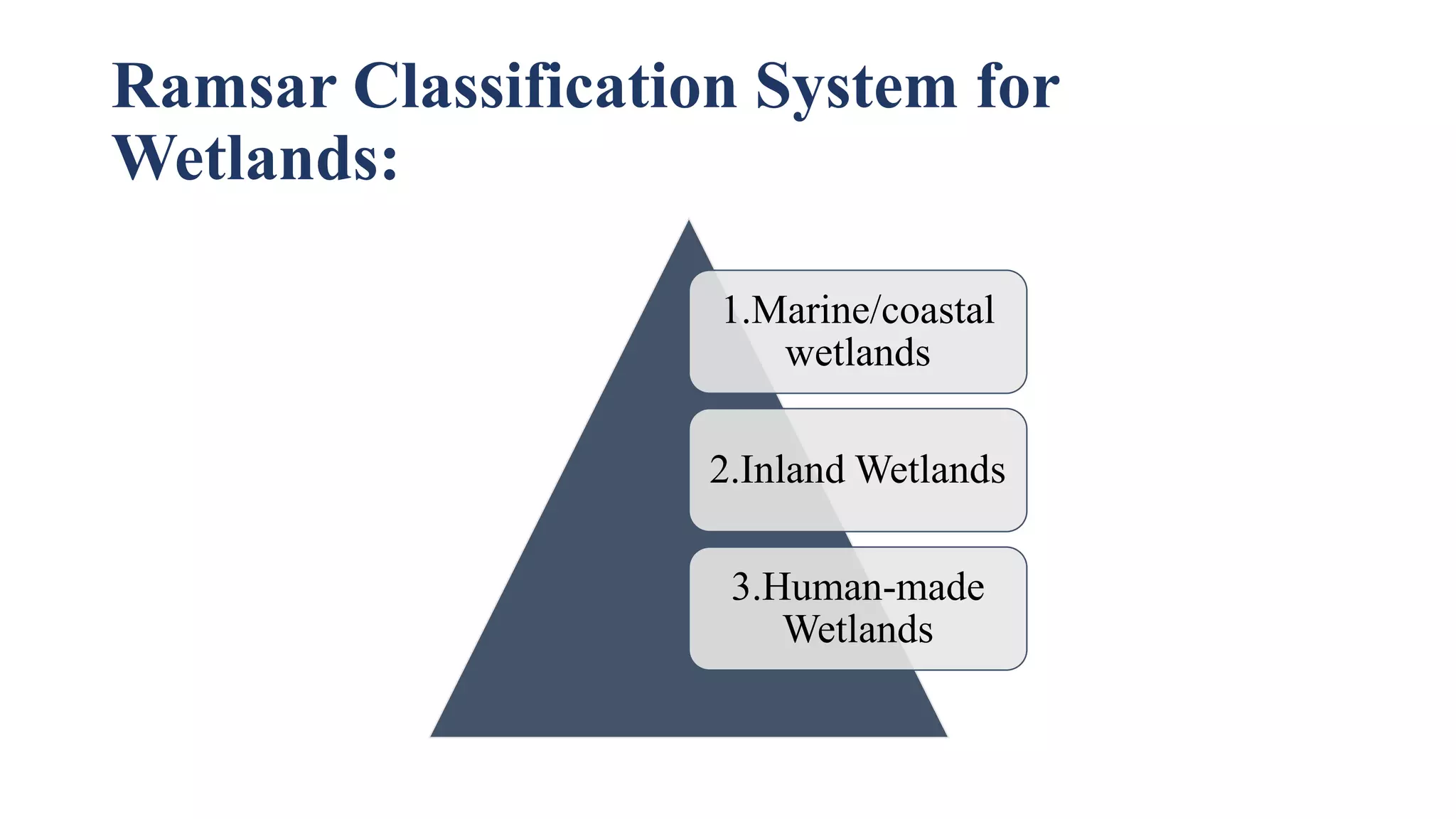 Ramsar Classification System for Wetlands:

1.Marine/coastal wetlands

2.Inland Wetlands

3.Human-made Wetlands